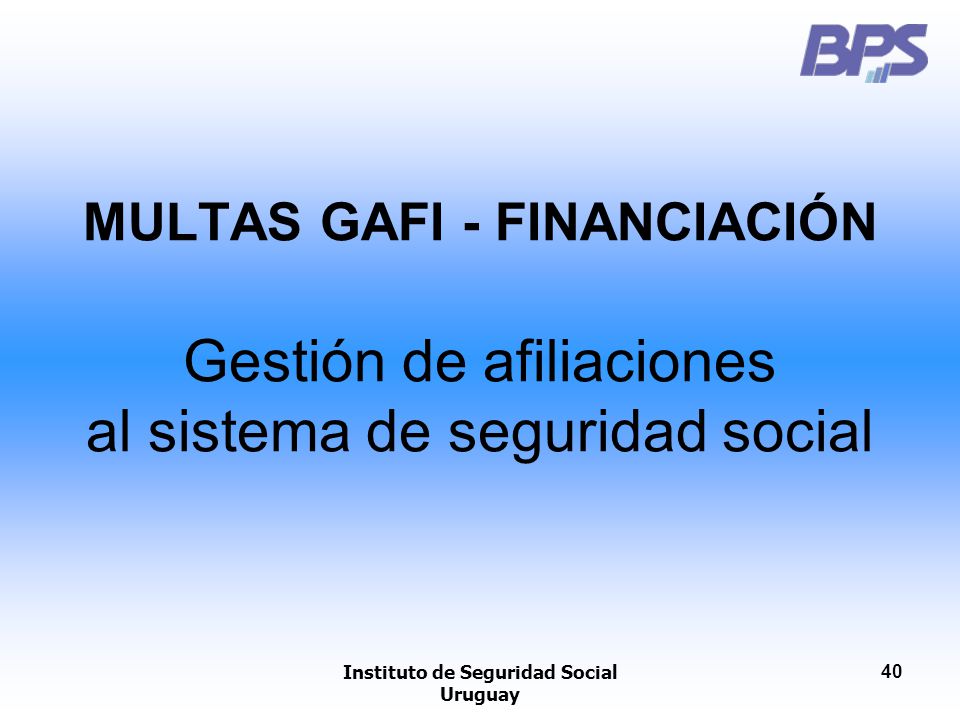 BPS

MULTAS GAFI - FINANCIACIÓN

Gestión de afiliaciones al sistema de seguridad social

Instituto de Seguridad Social Uruguay

40